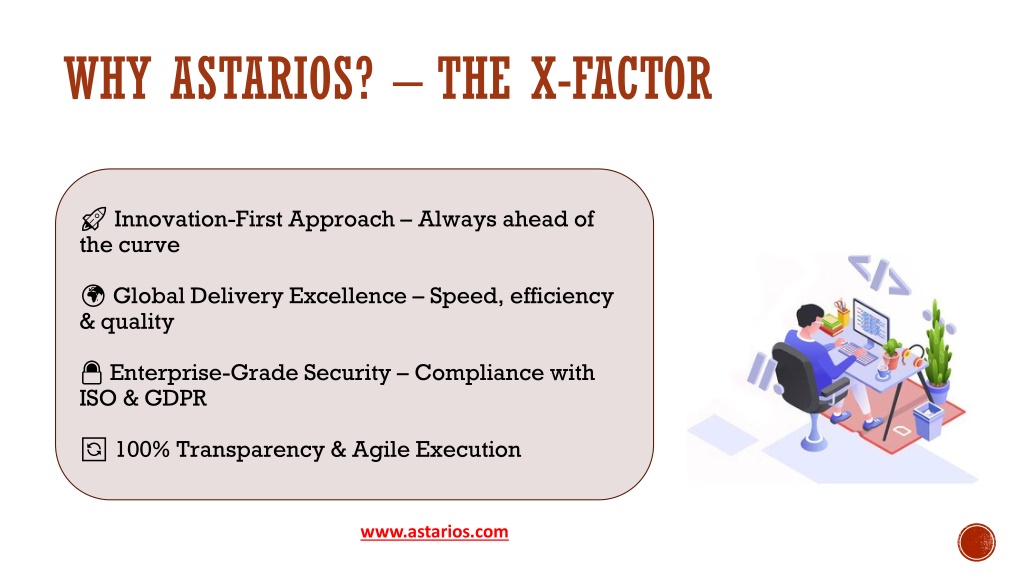 WHY ASTARIOS? – THE X-FACTOR

🚀 Innovation-First Approach – Always ahead of the curve

🌍 Global Delivery Excellence – Speed, efficiency & quality

🔒 Enterprise-Grade Security – Compliance with ISO & GDPR

🔄 100% Transparency & Agile Execution

</>

www.astarios.com